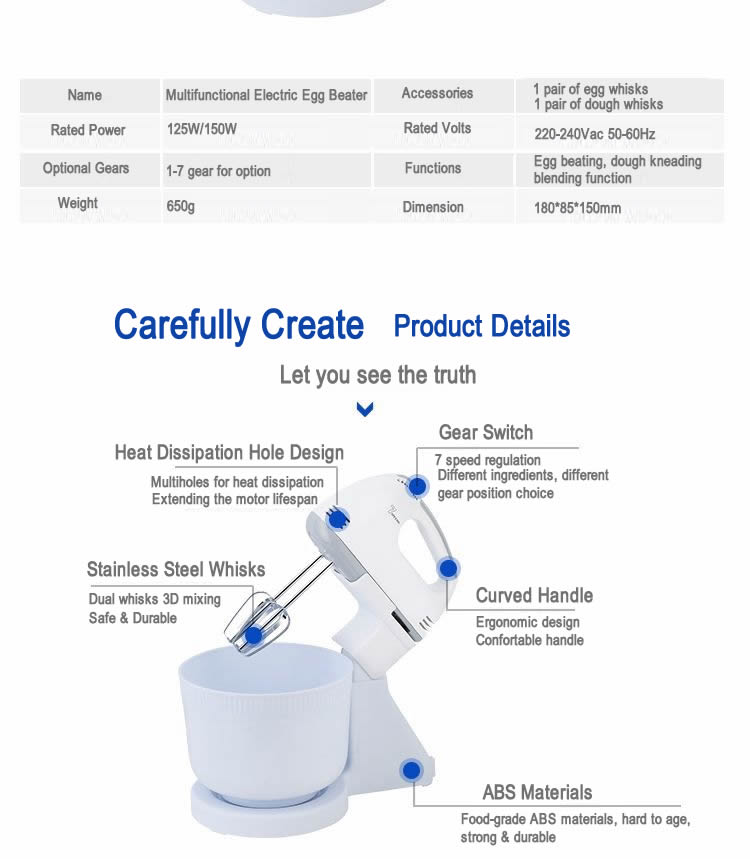 | Name | Multifunctional Electric Egg Beater | Accessories | 1 pair of egg whisks 1 pair of dough whisks |
|---|---|---|---|
| Rated Power | 125W/150W | Rated Volts | 220-240Vac 50-60Hz |
| Optional Gears | 1-7 gear for option | Functions | Egg beating, dough kneading blending function |
| Weight | 650g | Dimension | 180*85*150mm |

Carefully Create Product Details

Let you see the truth

Heat Dissipation Hole Design

Multiholes for heat dissipation
Extending the motor lifespan

Gear Switch

7 speed regulation
Different ingredients, different gear position choice

Stainless Steel Whisks

Dual whisks 3D mixing
Safe & Durable

Curved Handle

Ergonomic design
Confortable handle

ABS Materials

Food-grade ABS materials, hard to age, strong & durable